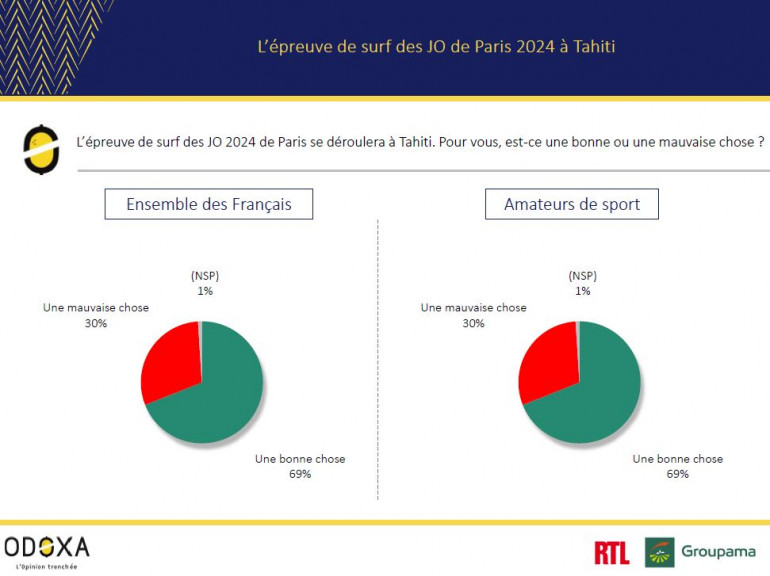 L'épreuve de surf des JO de Paris 2024 à Tahiti

L'épreuve de surf des JO 2024 de Paris se déroulera à Tahiti. Pour vous, est-ce une bonne ou une mauvaise chose ?

Ensemble des Français

(NSP)
1%

Une mauvaise chose
30%

Une bonne chose
69%

Amateurs de sport

(NSP)
1%

Une mauvaise chose
30%

Une bonne chose
69%

ODOXA
L'Opinion tranchée

RTL

Groupama